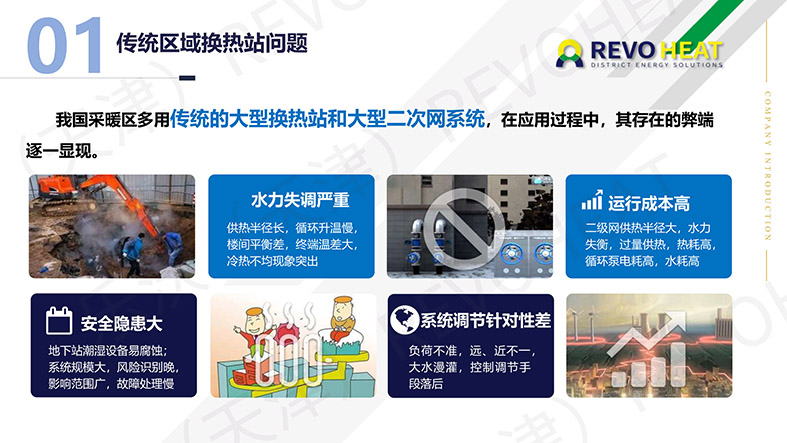 01 传统区域换热站问题

REVO HEAT
DISTRICT ENERGY SOLUTIONS

COMPANY INTRODUCTION

我国采暖区多用传统的大型换热站和大型二次网系统，在应用过程中，其存在的弊端逐一显现。

水力失调严重
供热半径长，循环升温慢，楼间平衡差，终端温差大，冷热不均现象突出

运行成本高
二级网供热半径大，水力失衡，过量供热，热耗高，循环泵电耗高，水耗高

安全隐患大
地下站潮湿设备易腐蚀；系统规模大，风险识别晚，影响范围广，故障处理慢

系统调节针对性差
负荷不准，远、近不一，大水漫灌，控制调节手段落后